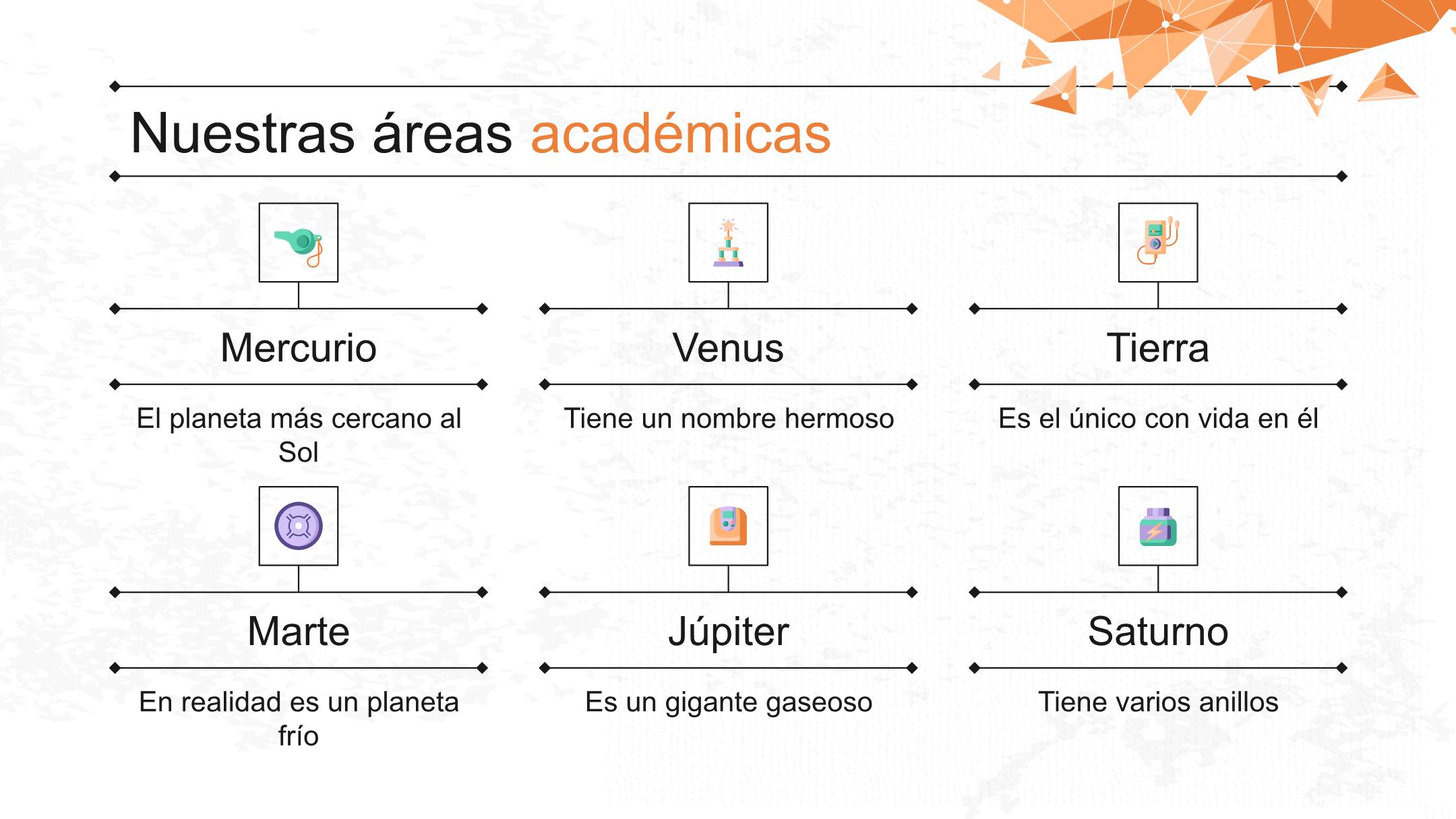 Nuestras áreas académicas

Mercurio

El planeta más cercano al Sol

Venus

Tiene un nombre hermoso

Tierra

Es el único con vida en él

Marte

En realidad es un planeta frío

Júpiter

Es un gigante gaseoso

Saturno

Tiene varios anillos